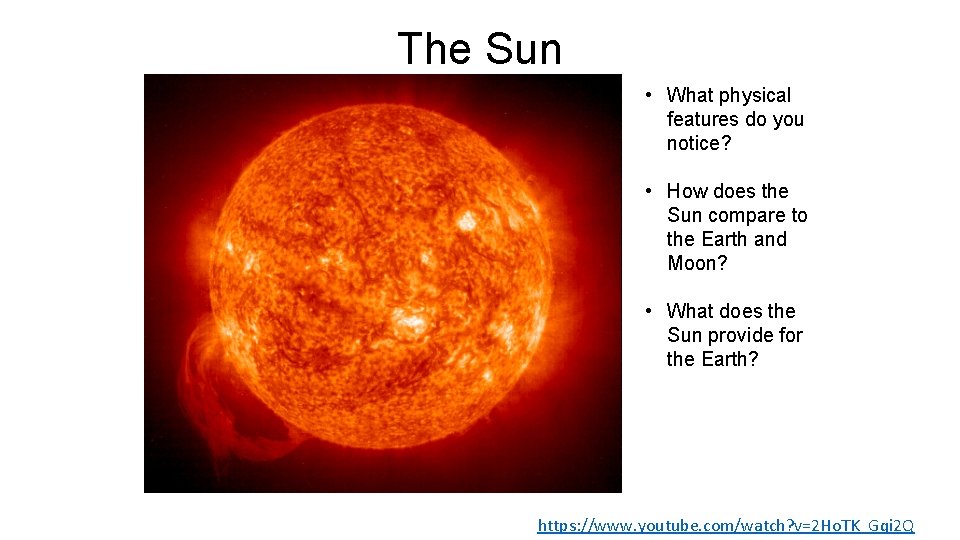 The Sun

• What physical features do you notice?

• How does the Sun compare to the Earth and Moon?

• What does the Sun provide for the Earth?

https://www.youtube.com/watch?v=2HoTK_Gqi2Q